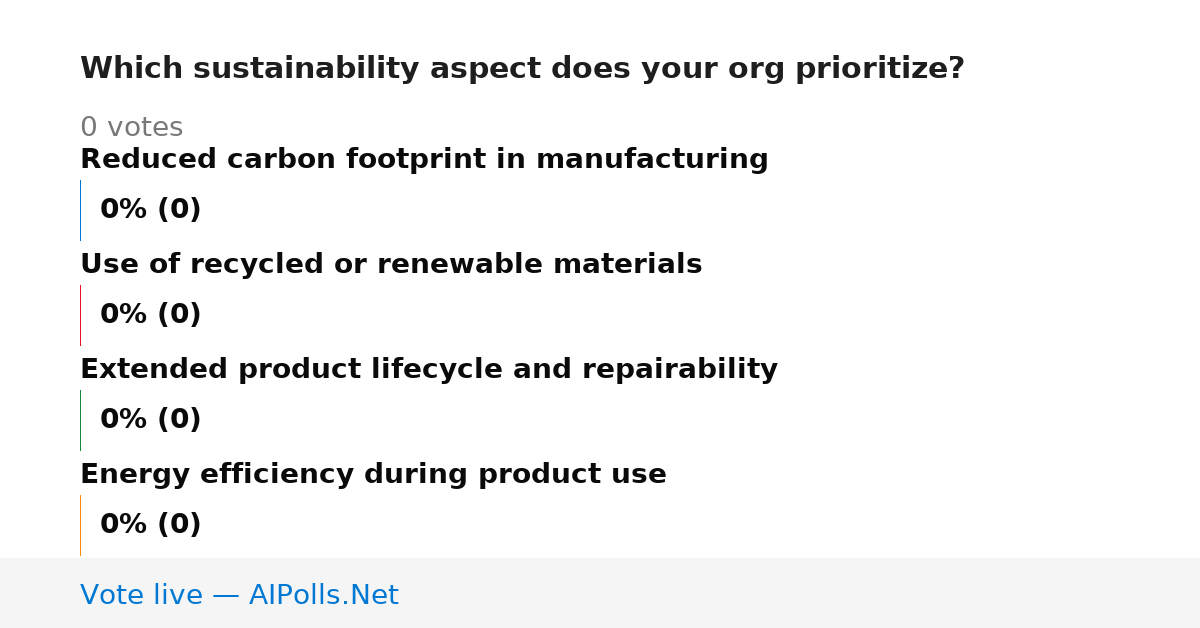 Which sustainability aspect does your org prioritize?

0 votes

Reduced carbon footprint in manufacturing

0% (0)

Use of recycled or renewable materials

0% (0)

Extended product lifecycle and repairability

0% (0)

Energy efficiency during product use

0% (0)

Vote live — AIPolls.Net